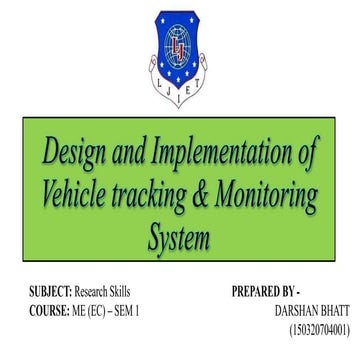 LJ

L J I E T

Design and Implementation of Vehicle tracking & Monitoring System

SUBJECT: Research Skills
COURSE: ME (EC) – SEM 1

PREPARED BY -
DARSHAN BHATT
(150320704001)